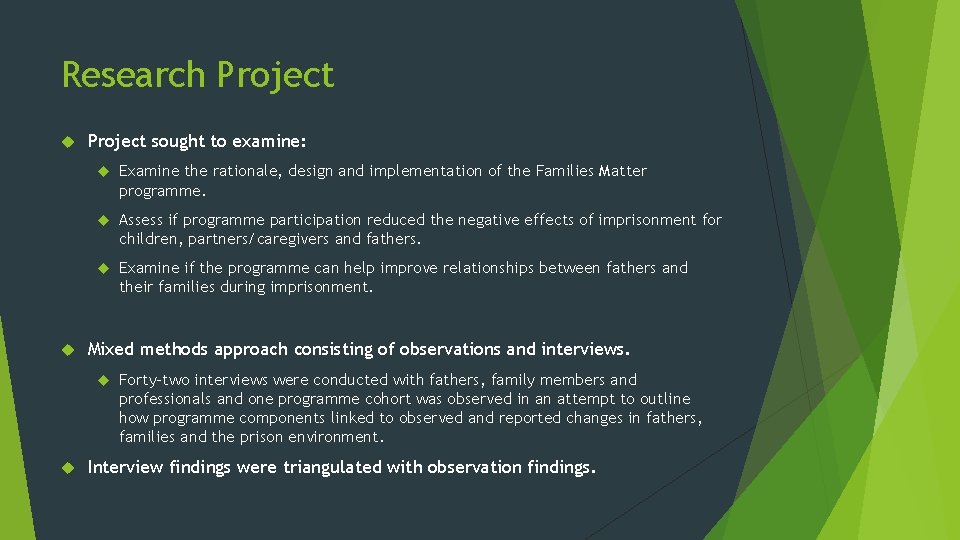 Research Project

Project sought to examine:

Examine the rationale, design and implementation of the Families Matter programme.

Assess if programme participation reduced the negative effects of imprisonment for children, partners/caregivers and fathers.

Examine if the programme can help improve relationships between fathers and their families during imprisonment.

Mixed methods approach consisting of observations and interviews.

Forty-two interviews were conducted with fathers, family members and professionals and one programme cohort was observed in an attempt to outline how programme components linked to observed and reported changes in fathers, families and the prison environment.

Interview findings were triangulated with observation findings.